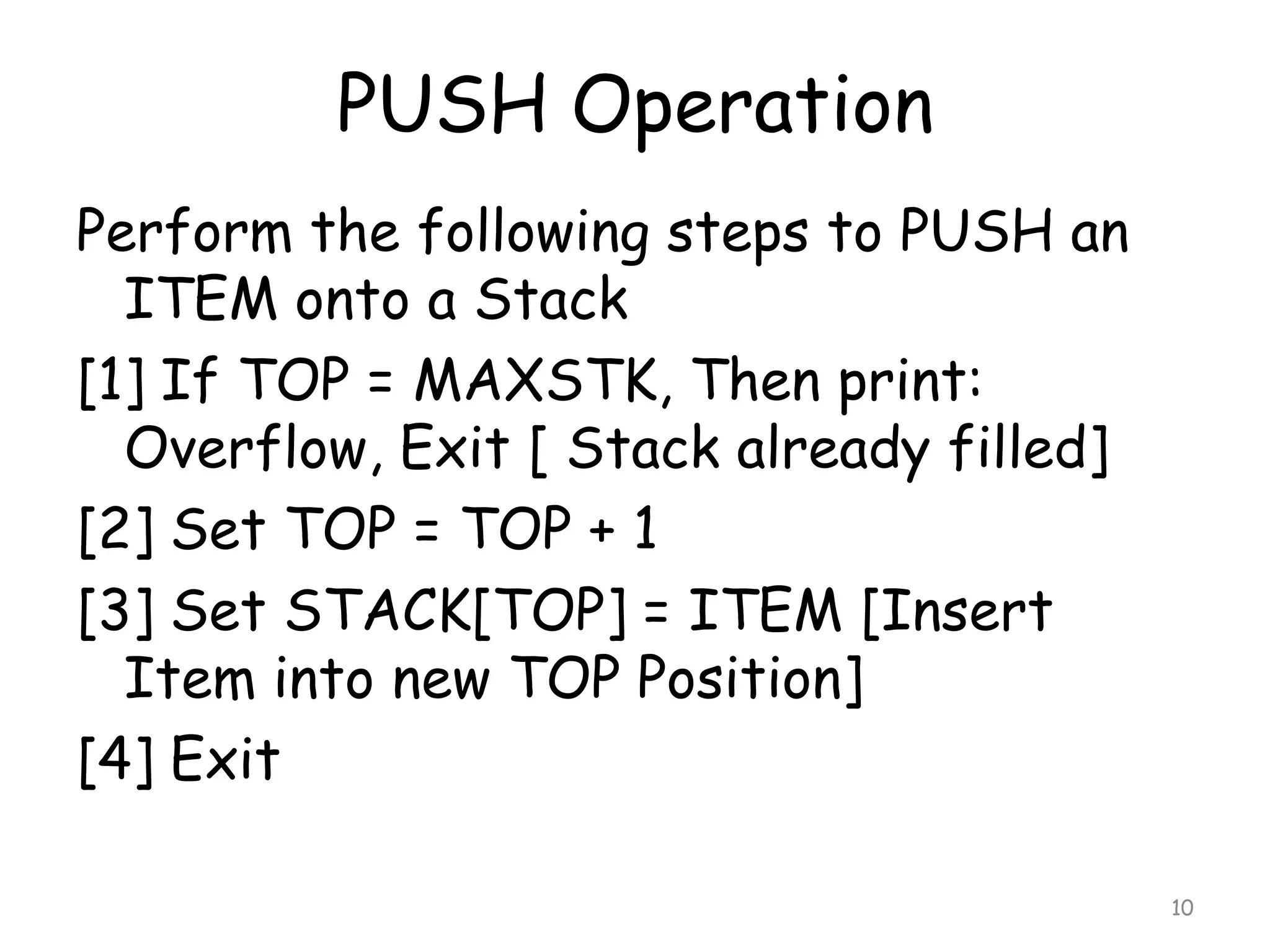 PUSH Operation

Perform the following steps to PUSH an ITEM onto a Stack

[1] If TOP = MAXSTK, Then print: Overflow, Exit [ Stack already filled]

[2] Set TOP = TOP + 1

[3] Set STACK[TOP] = ITEM [Insert Item into new TOP Position]

[4] Exit

10